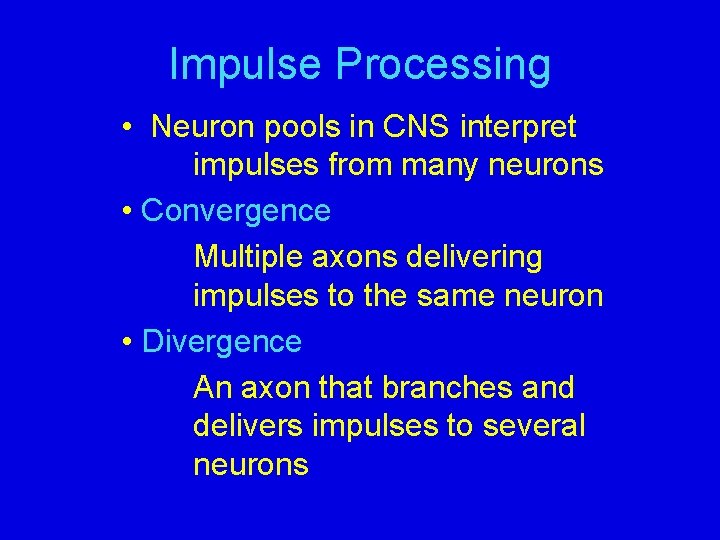 Impulse Processing

• Neuron pools in CNS interpret impulses from many neurons

• Convergence

Multiple axons delivering impulses to the same neuron

• Divergence

An axon that branches and delivers impulses to several neurons